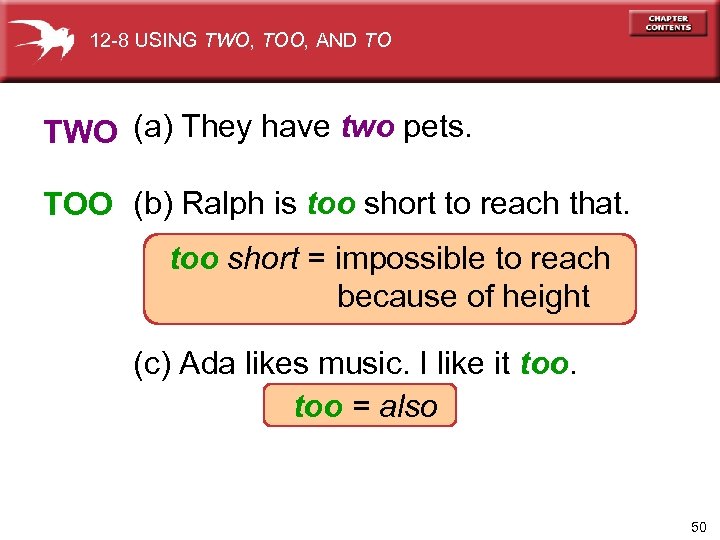 12-8 USING TWO, TOO, AND TO

CHAPTER CONTENTS

TWO (a) They have two pets.

TOO (b) Ralph is too short to reach that.

too short = impossible to reach because of height

(c) Ada likes music. I like it too.

too = also

50